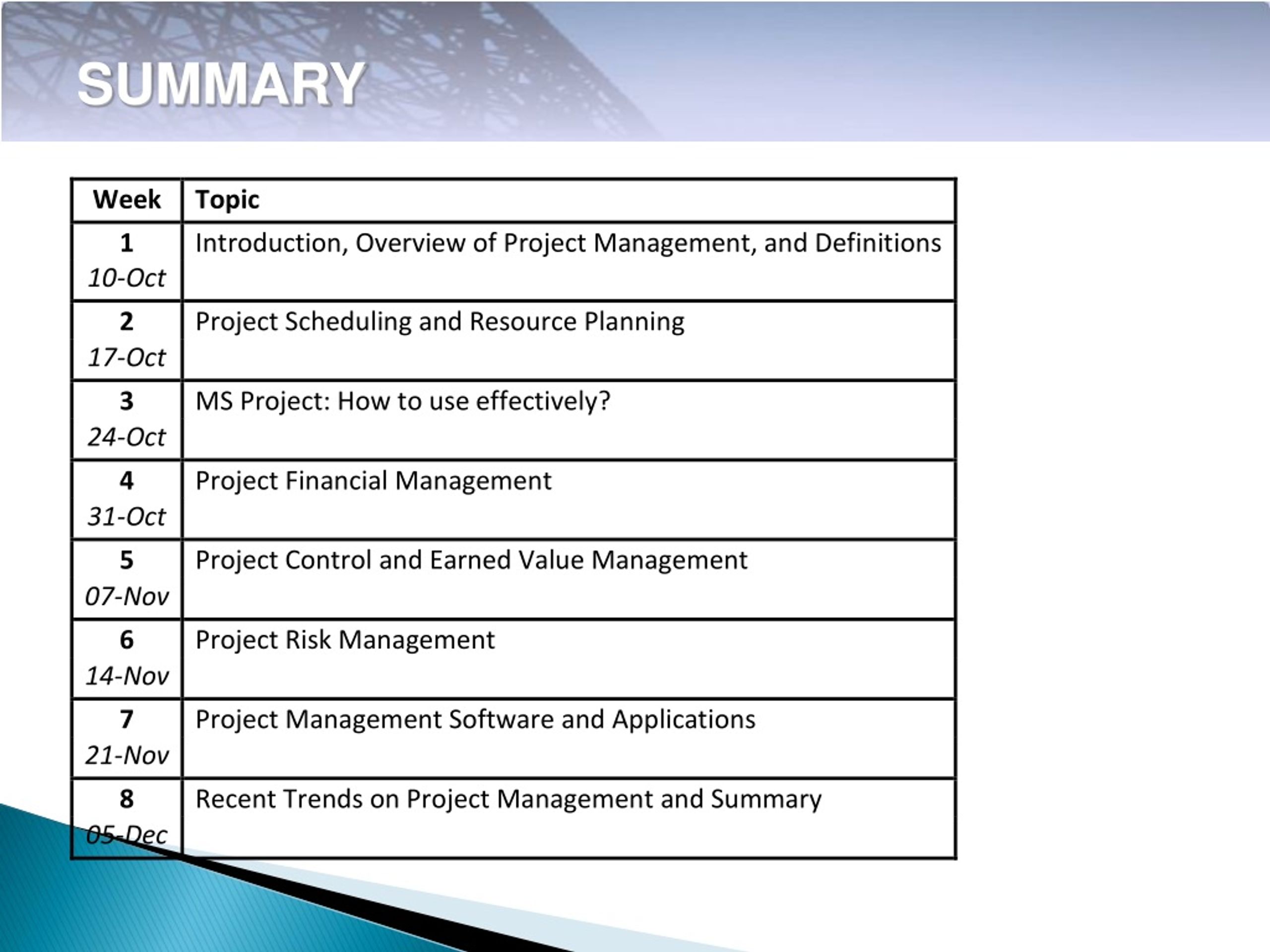 SUMMARY

| Week | Topic |
|---|---|
| 1 10-Oct | Introduction, Overview of Project Management, and Definitions |
| 2 17-Oct | Project Scheduling and Resource Planning |
| 3 24-Oct | MS Project: How to use effectively? |
| 4 31-Oct | Project Financial Management |
| 5 07-Nov | Project Control and Earned Value Management |
| 6 14-Nov | Project Risk Management |
| 7 21-Nov | Project Management Software and Applications |
| 8 05-Dec | Recent Trends on Project Management and Summary |